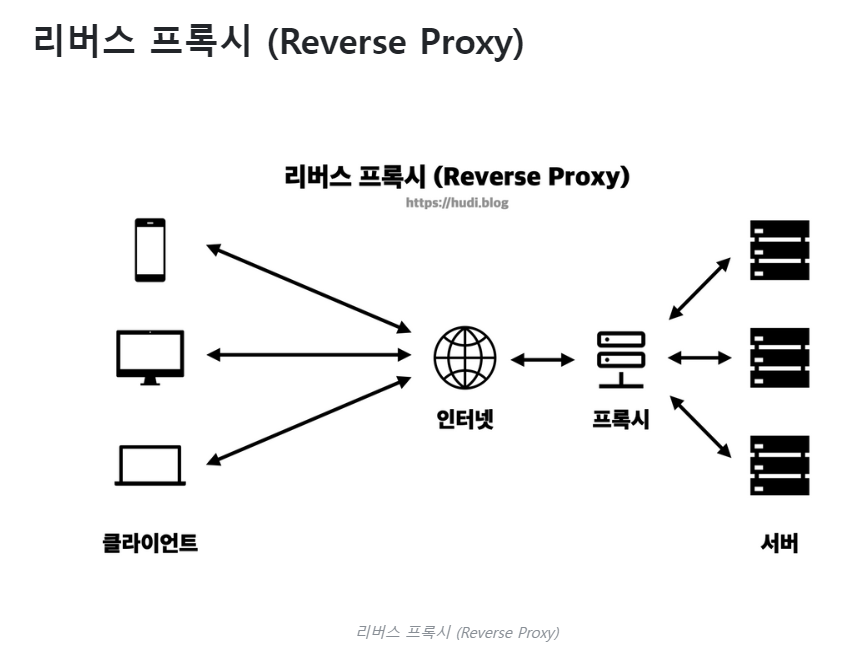 리버스 프록시 (Reverse Proxy)

리버스 프록시 (Reverse Proxy)
https://hudi.blog

인터넷

프록시

클라이언트

서버

리버스 프록시 (Reverse Proxy)